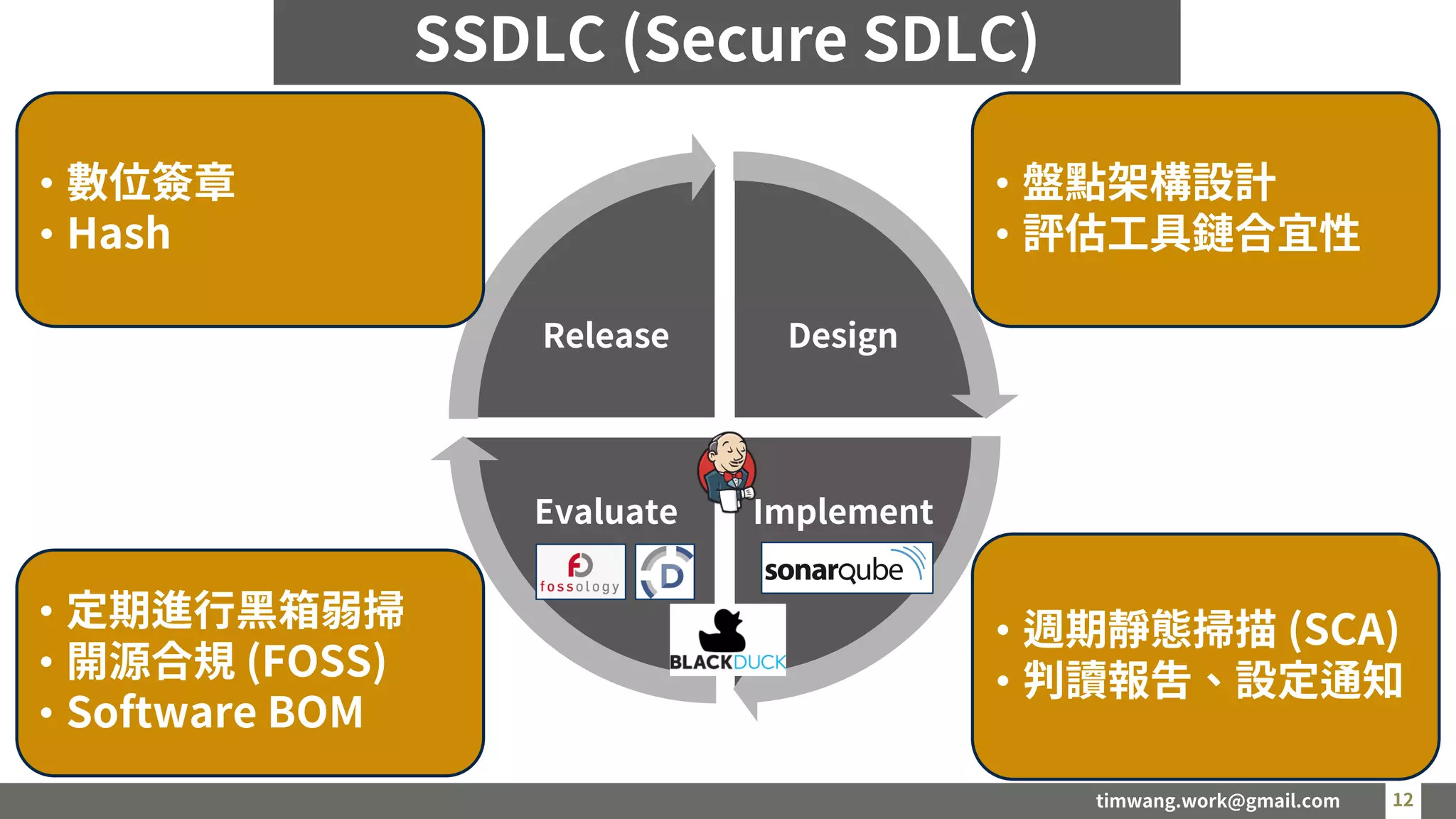 SSDLC (Secure SDLC)

• 數位簽章
• Hash

• 盤點架構設計
• 評估工具鏈合宜性

Release

Design

Evaluate

Implement

fossology

D

sonarqube

BLACKDUCK

• 定期進行黑箱弱掃
• 開源合規 (FOSS)
• Software BOM

• 週期靜態掃描 (SCA)
• 判讀報告、設定通知

timwang.work@gmail.com

12